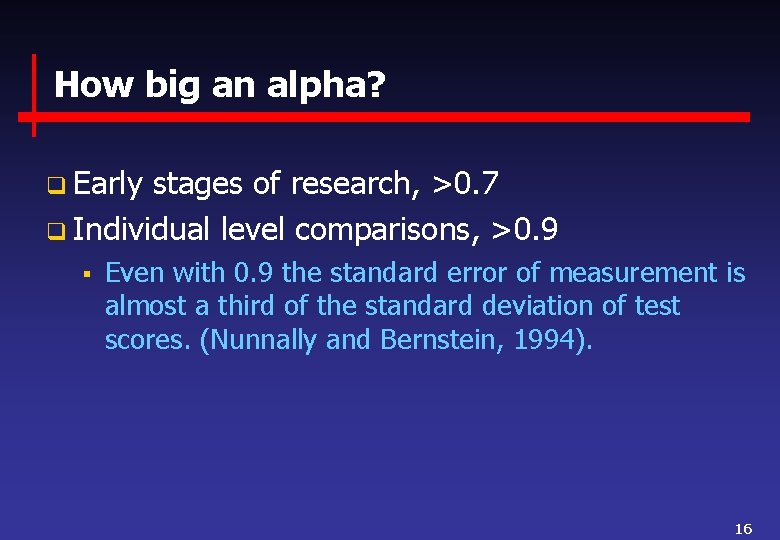 How big an alpha?

❑ Early stages of research, >0.7

❑ Individual level comparisons, >0.9

▪ Even with 0.9 the standard error of measurement is almost a third of the standard deviation of test scores. (Nunnally and Bernstein, 1994).

16